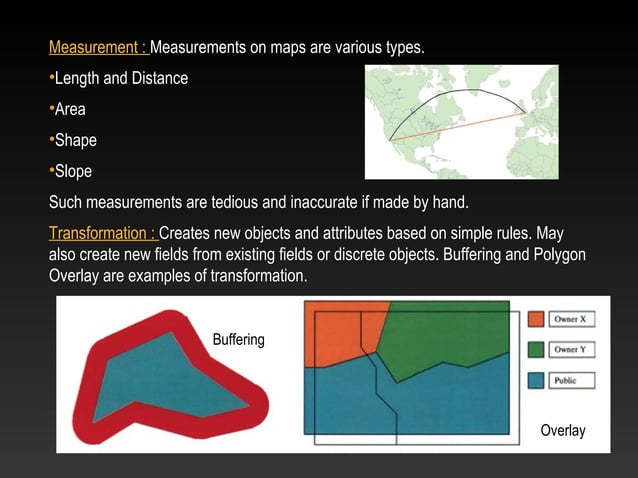 Measurement : Measurements on maps are various types.

•Length and Distance

•Area

•Shape

•Slope

Such measurements are tedious and inaccurate if made by hand.

Transformation : Creates new objects and attributes based on simple rules. May also create new fields from existing fields or discrete objects. Buffering and Polygon Overlay are examples of transformation.

Buffering

Owner X

Owner Y

Public

Overlay